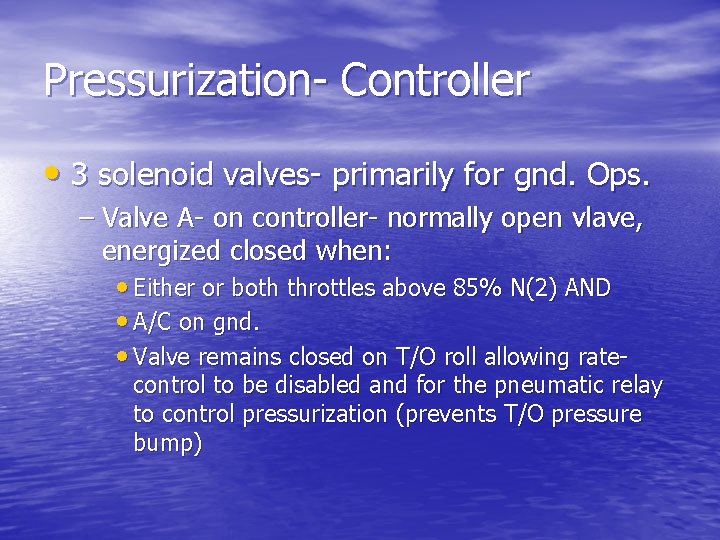 Pressurization- Controller

• 3 solenoid valves- primarily for gnd. Ops.

– Valve A- on controller- normally open vlave, energized closed when:

• Either or both throttles above 85% N(2) AND

• A/C on gnd.

• Valve remains closed on T/O roll allowing rate-control to be disabled and for the pneumatic relay to control pressurization (prevents T/O pressure bump)